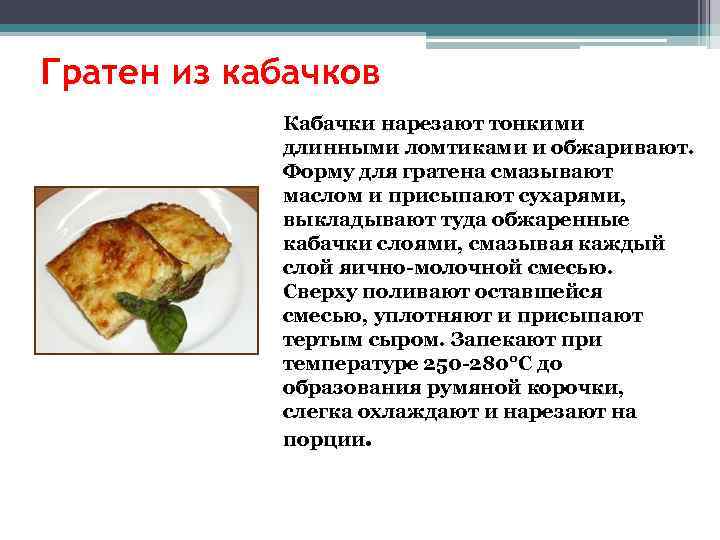 Гратен из кабачков

Кабачки нарезают тонкими длинными ломтиками и обжаривают. Форму для гратена смазывают маслом и присыпают сухарями, выкладывают туда обжаренные кабачки слоями, смазывая каждый слой яично-молочной смесью. Сверху поливают оставшейся смесью, уплотняют и присыпают тертым сыром. Запекают при температуре 250-280°С до образования румяной корочки, слегка охлаждают и нарезают на порции.